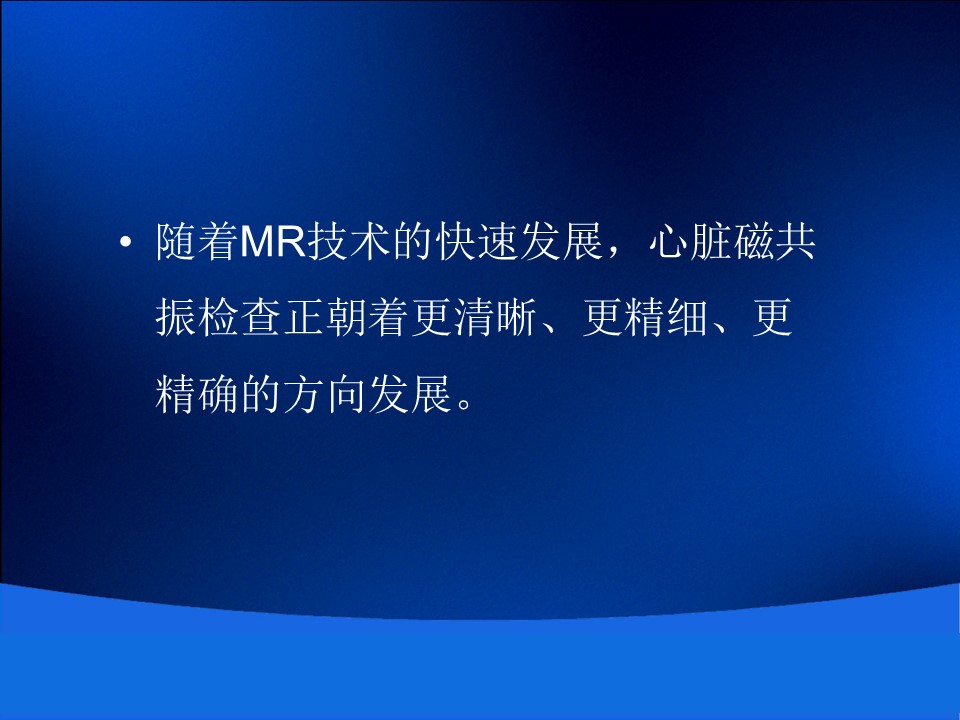 • 随着MR技术的快速发展，心脏磁共振检查正朝着更清晰、更精细、更精确的方向发展。